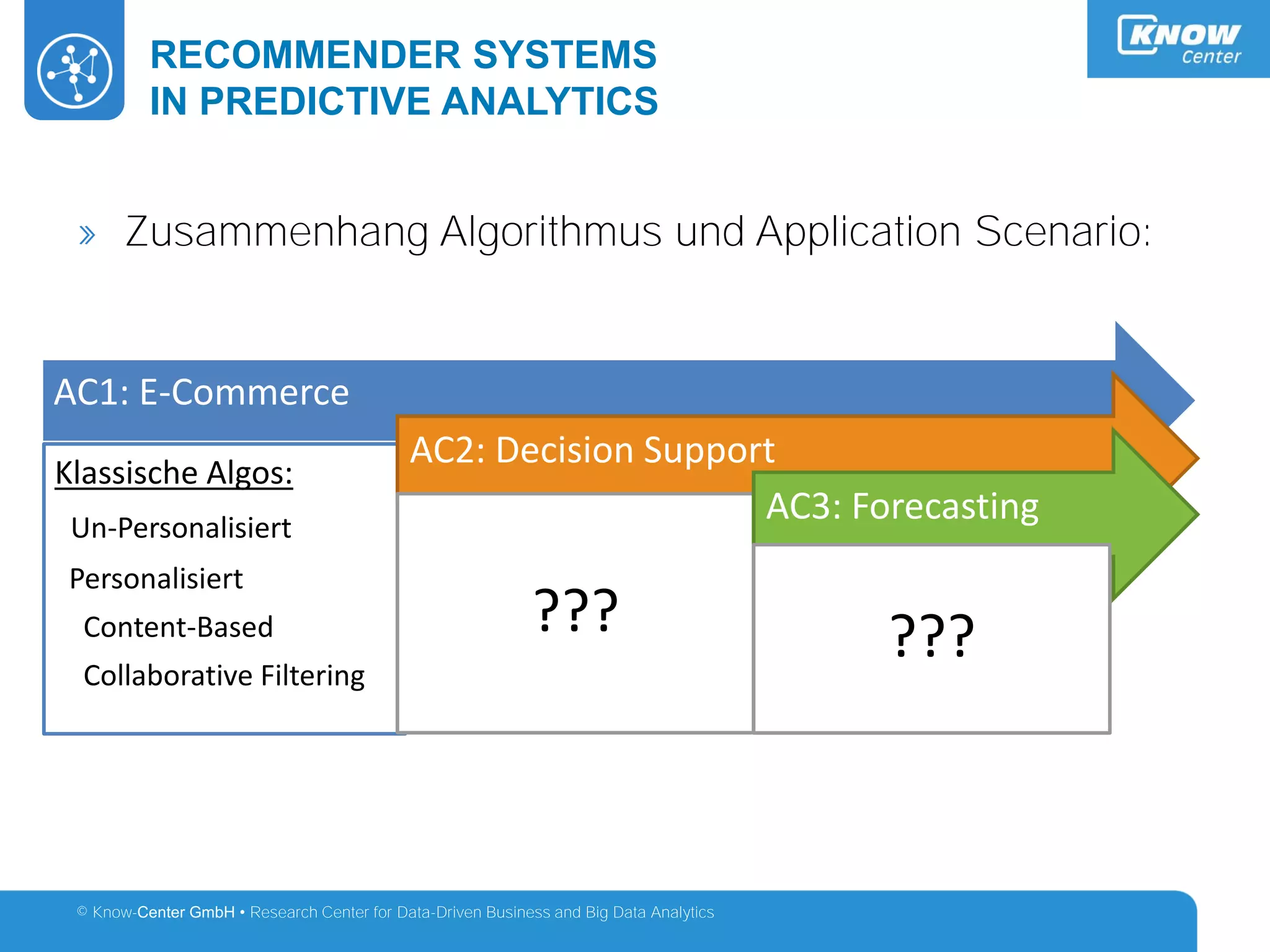 RECOMMENDER SYSTEMS
IN PREDICTIVE ANALYTICS

KNOW Center

» Zusammenhang Algorithmus und Application Scenario:

AC1: E-Commerce

Klassische Algos:

Un-Personalisiert

Personalisiert

Content-Based

Collaborative Filtering

AC2: Decision Support

???

AC3: Forecasting

???

© Know-Center GmbH • Research Center for Data-Driven Business and Big Data Analytics